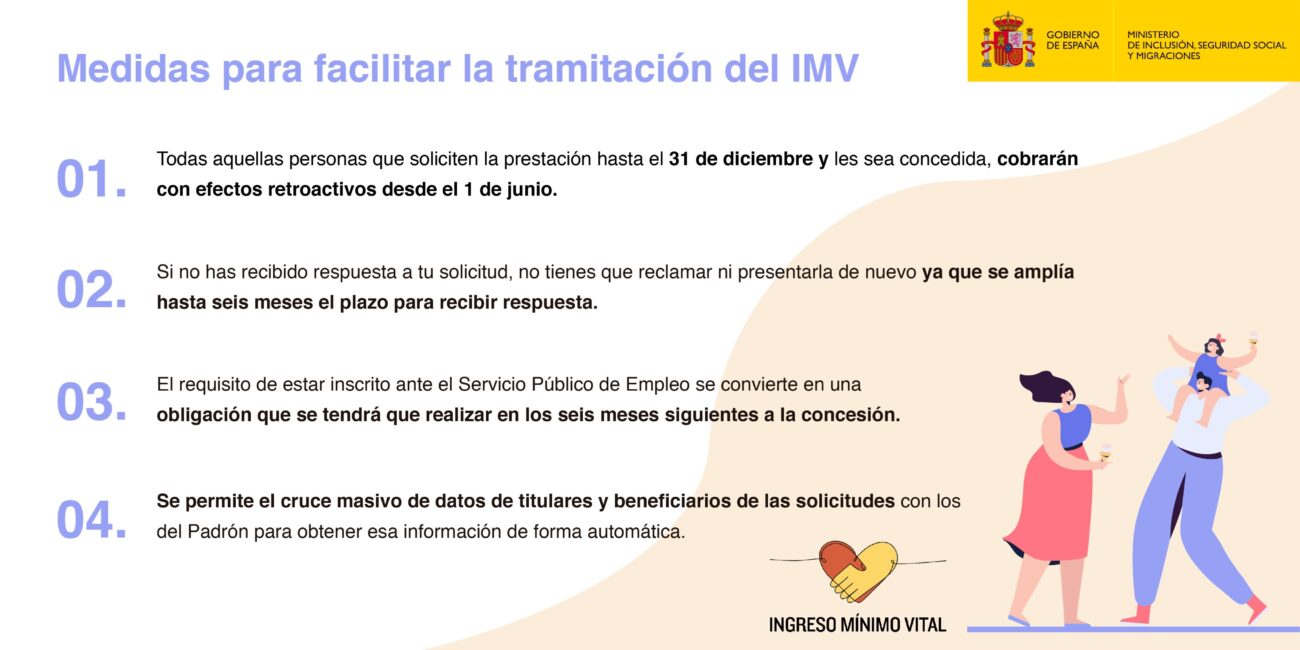 GOBIERNO DE ESPAÑA

MINISTERIO DE INCLUSIÓN, SEGURIDAD SOCIAL Y MIGRACIONES

Medidas para facilitar la tramitación del IMV

01. Todas aquellas personas que soliciten la prestación hasta el 31 de diciembre y les sea concedida, cobrarán con efectos retroactivos desde el 1 de junio.

02. Si no has recibido respuesta a tu solicitud, no tienes que reclamar ni presentarla de nuevo ya que se amplía hasta seis meses el plazo para recibir respuesta.

03. El requisito de estar inscrito ante el Servicio Público de Empleo se convierte en una obligación que se tendrá que realizar en los seis meses siguientes a la concesión.

04. Se permite el cruce masivo de datos de titulares y beneficiarios de las solicitudes con los del Padrón para obtener esa información de forma automática.

INGRESO MÍNIMO VITAL